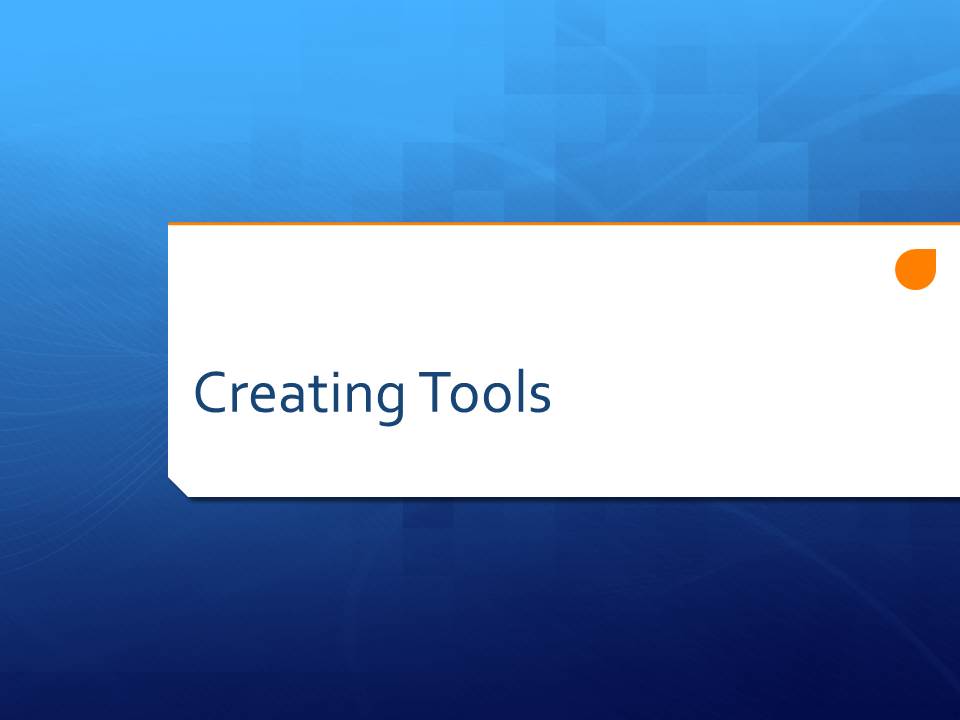 Creating Tools